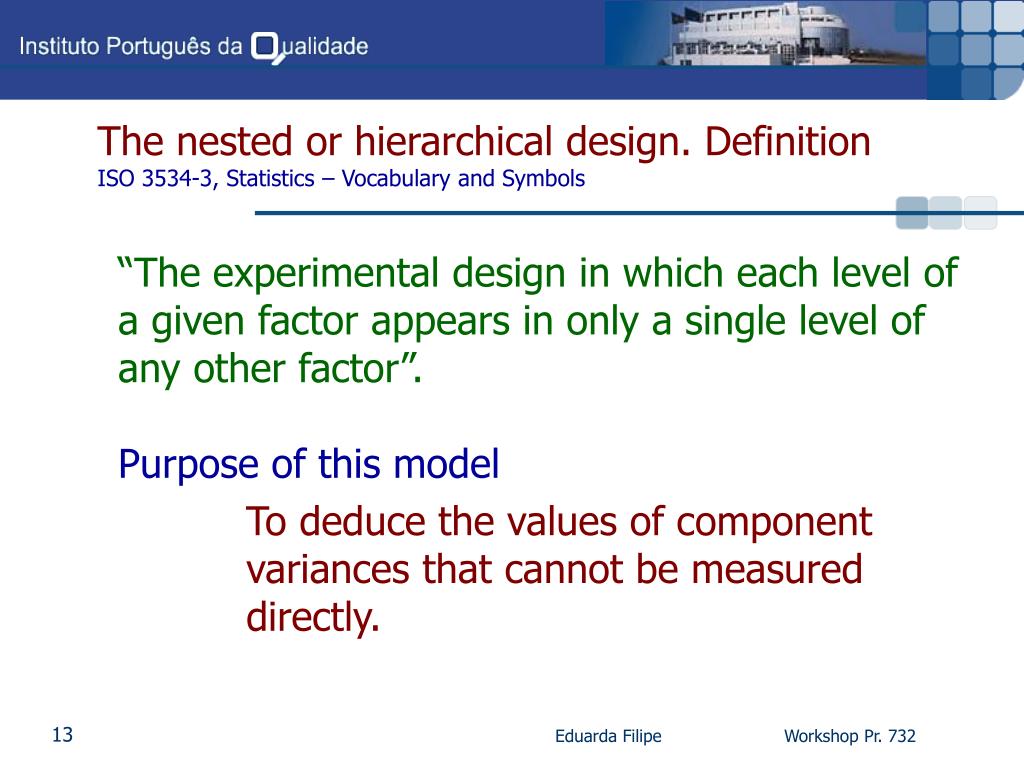 Instituto Português da Qualidade

The nested or hierarchical design. Definition
ISO 3534-3, Statistics – Vocabulary and Symbols

“The experimental design in which each level of a given factor appears in only a single level of any other factor”.

Purpose of this model

To deduce the values of component variances that cannot be measured directly.

13

Eduarda Filipe

Workshop Pr. 732